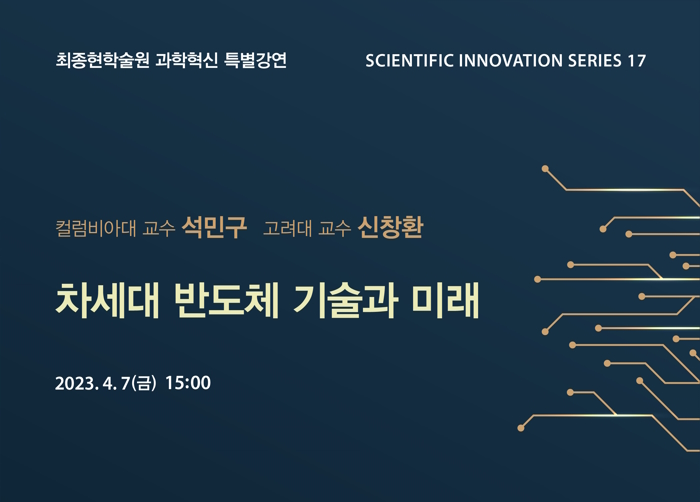 최종현학술원 과학혁신 특별강연

SCIENTIFIC INNOVATION SERIES 17

컬럼비아대 교수 석민구 고려대 교수 신창환

차세대 반도체 기술과 미래

2023. 4. 7(금) 15:00